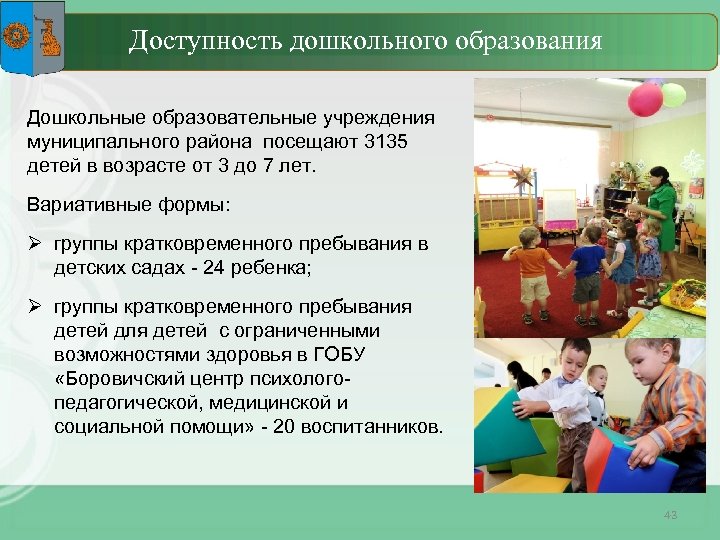 Доступность дошкольного образования

Дошкольные образовательные учреждения муниципального района посещают 3135 детей в возрасте от 3 до 7 лет.

Вариативные формы:

➢ группы кратковременного пребывания в детских садах - 24 ребенка;

➢ группы кратковременного пребывания детей для детей с ограниченными возможностями здоровья в ГОБУ «Боровичский центр психолого-педагогической, медицинской и социальной помощи» - 20 воспитанников.

43